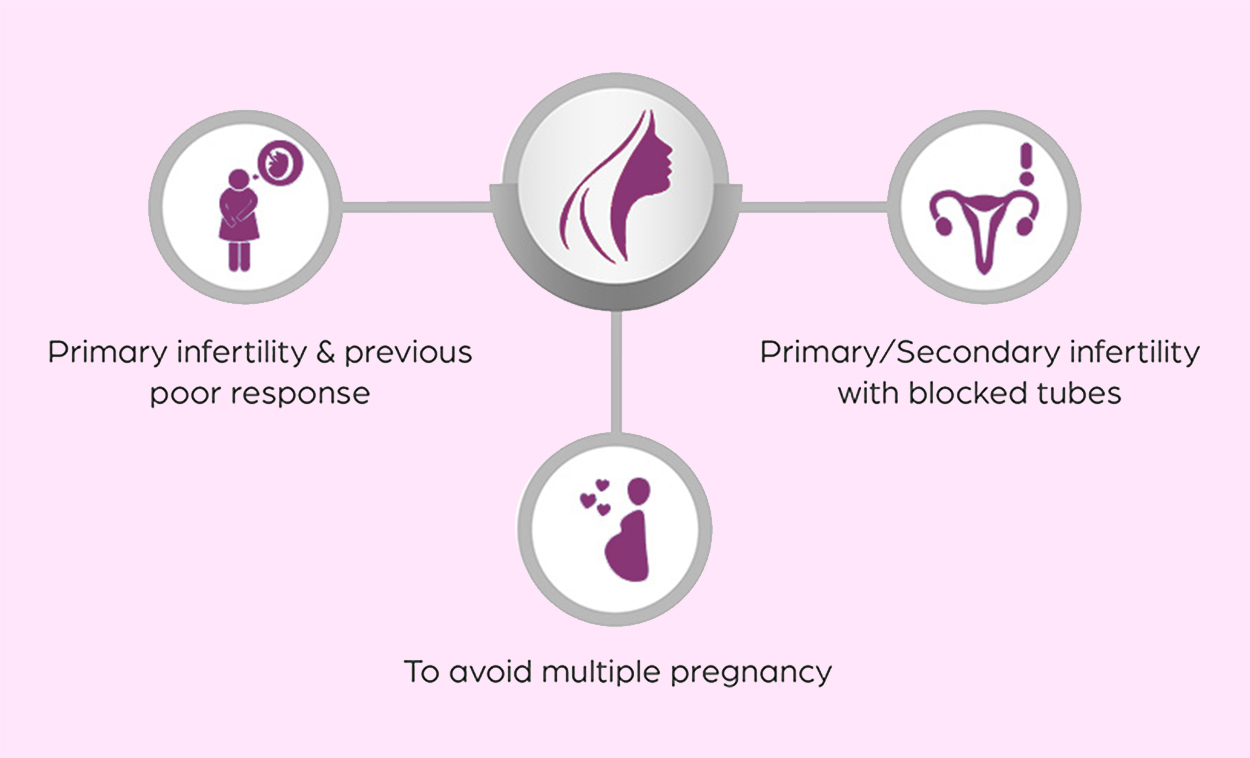 Primary infertility & previous poor response

Primary/Secondary infertility with blocked tubes

To avoid multiple pregnancy